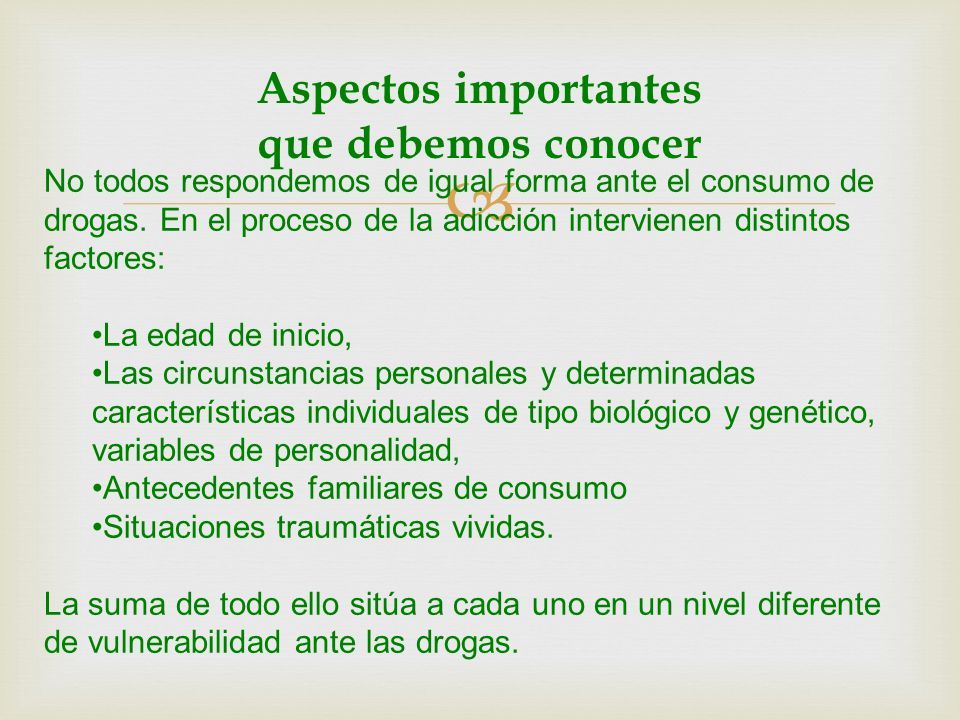 Aspectos importantes que debemos conocer

No todos respondemos de igual forma ante el consumo de drogas. En el proceso de la adicción intervienen distintos factores:

•La edad de inicio,
•Las circunstancias personales y determinadas características individuales de tipo biológico y genético, variables de personalidad,
•Antecedentes familiares de consumo
•Situaciones traumáticas vividas.

La suma de todo ello sitúa a cada uno en un nivel diferente de vulnerabilidad ante las drogas.